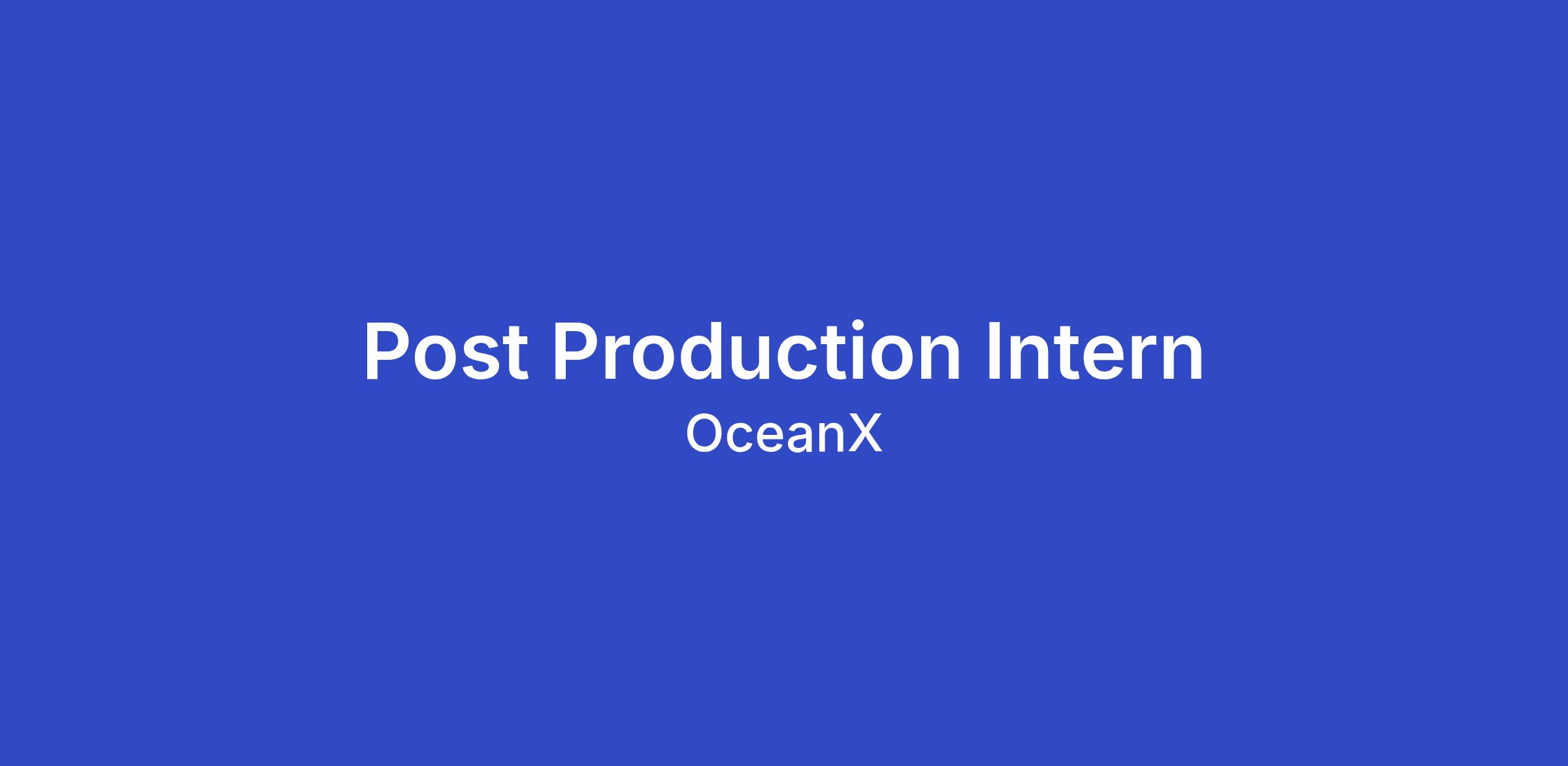 Post Production Intern
OceanX